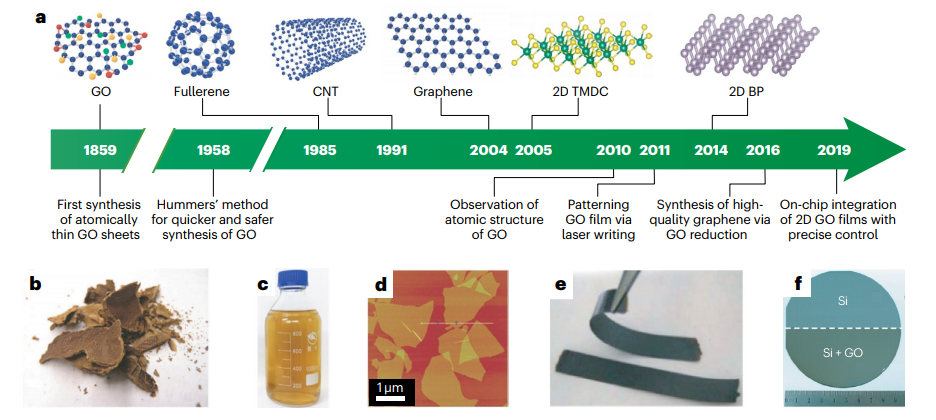 a

GO

Fullerene

CNT

Graphene

2D TMDC

2D BP

1859

1958

1985

1991

2004

2005

2010

2011

2014

2016

2019

First synthesis of atomically thin GO sheets

Hummers' method for quicker and safer synthesis of GO

Observation of atomic structure of GO

Patterning GO film via laser writing

Synthesis of high-quality graphene via GO reduction

On-chip integration of 2D GO films with precise control

b

c

d

1μm

e

f

Si

Si + GO